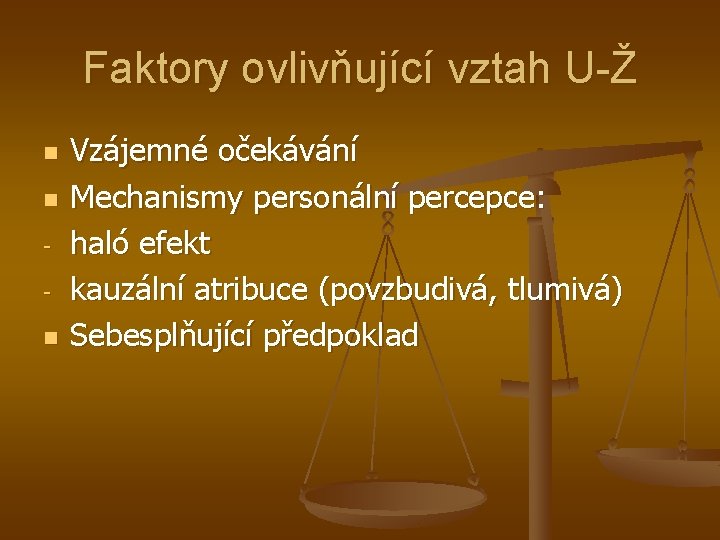 Faktory ovlivňující vztah U-Ž

Vzájemné očekávání
Mechanismy personální percepce:
- haló efekt
- kauzální atribuce (povzbudivá, tlumivá)
Sebesplňující předpoklad